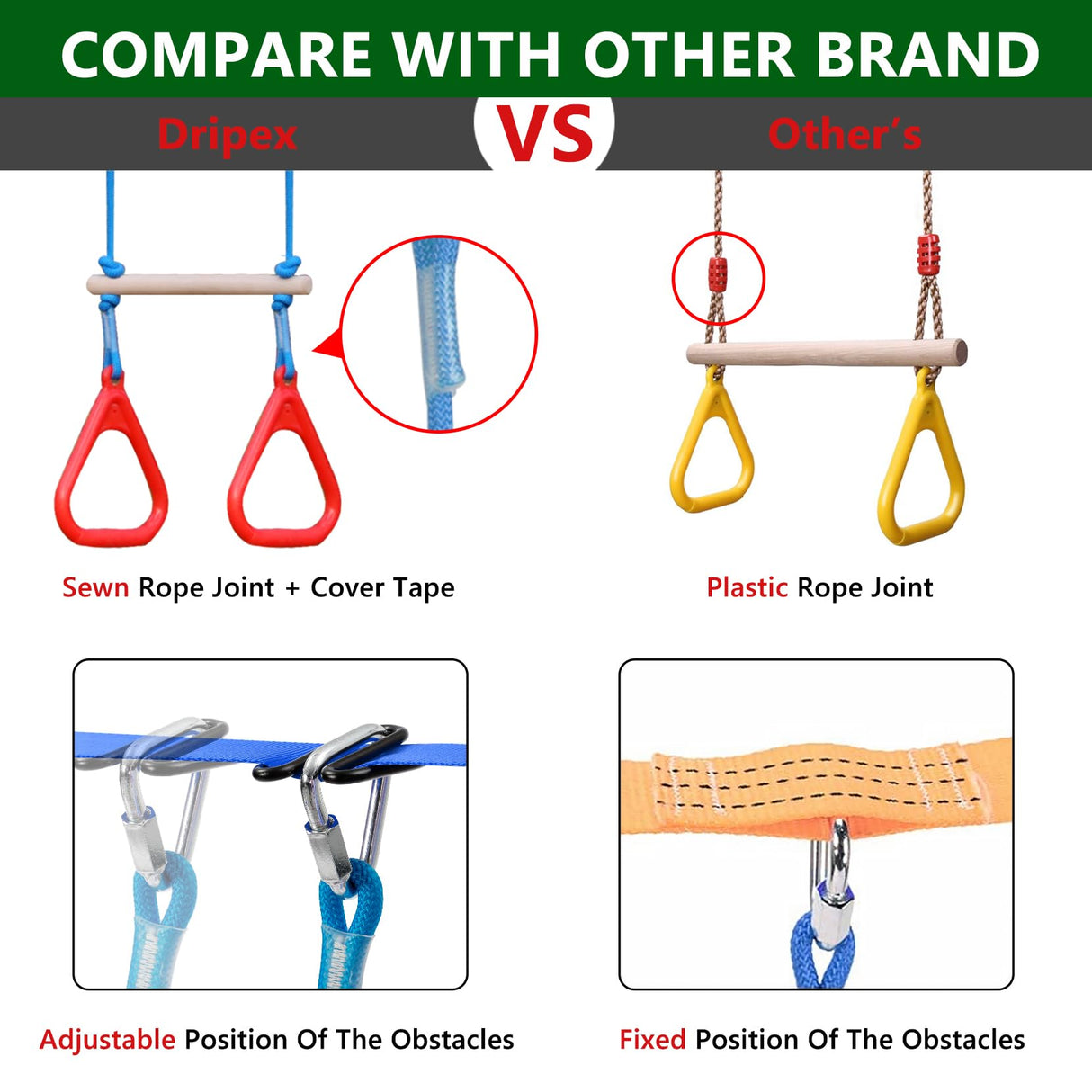 COMPARE WITH OTHER BRAND

Dripex

VS

Other's

Sewn Rope Joint + Cover Tape

Plastic Rope Joint

Adjustable Position Of The Obstacles

Fixed Position Of The Obstacles